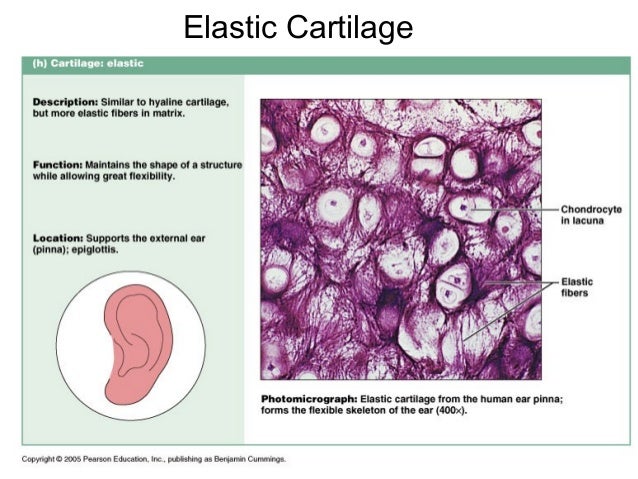 Elastic Cartilage

(h) Cartilage: elastic

Description: Similar to hyaline cartilage, but more elastic fibers in matrix.

Function: Maintains the shape of a structure while allowing great flexibility.

Location: Supports the external ear (pinna); epiglottis.

Chondrocyte in lacuna

Elastic fibers

Photomicrograph: Elastic cartilage from the human ear pinna; forms the flexible skeleton of the ear (400×).

Copyright © 2005 Pearson Education, Inc., publishing as Benjamin Cummings.